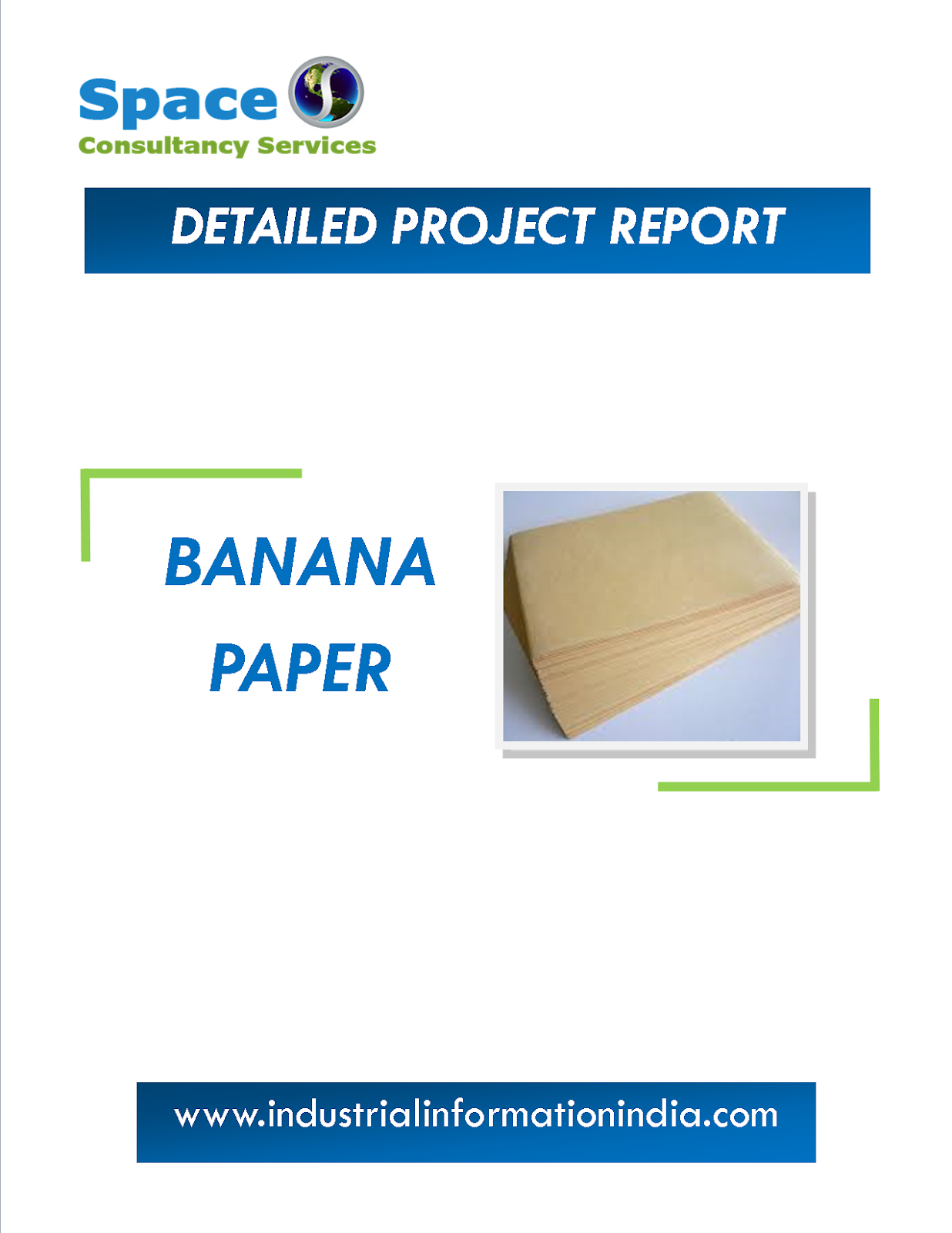 Space
Consultancy Services

DETAILED PROJECT REPORT

BANANA PAPER

www.industrialinformationindia.com